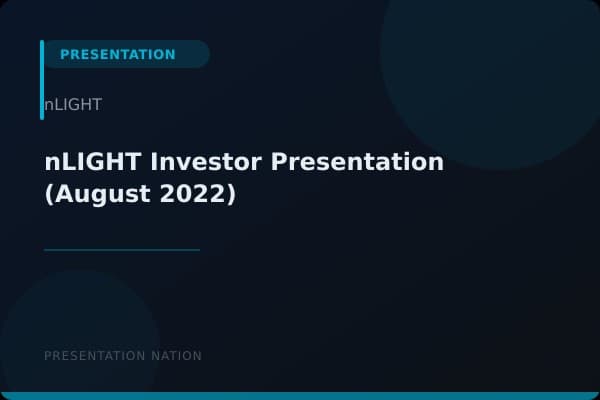 PRESENTATION

nLIGHT

nLIGHT Investor Presentation (August 2022)

PRESENTATION NATION